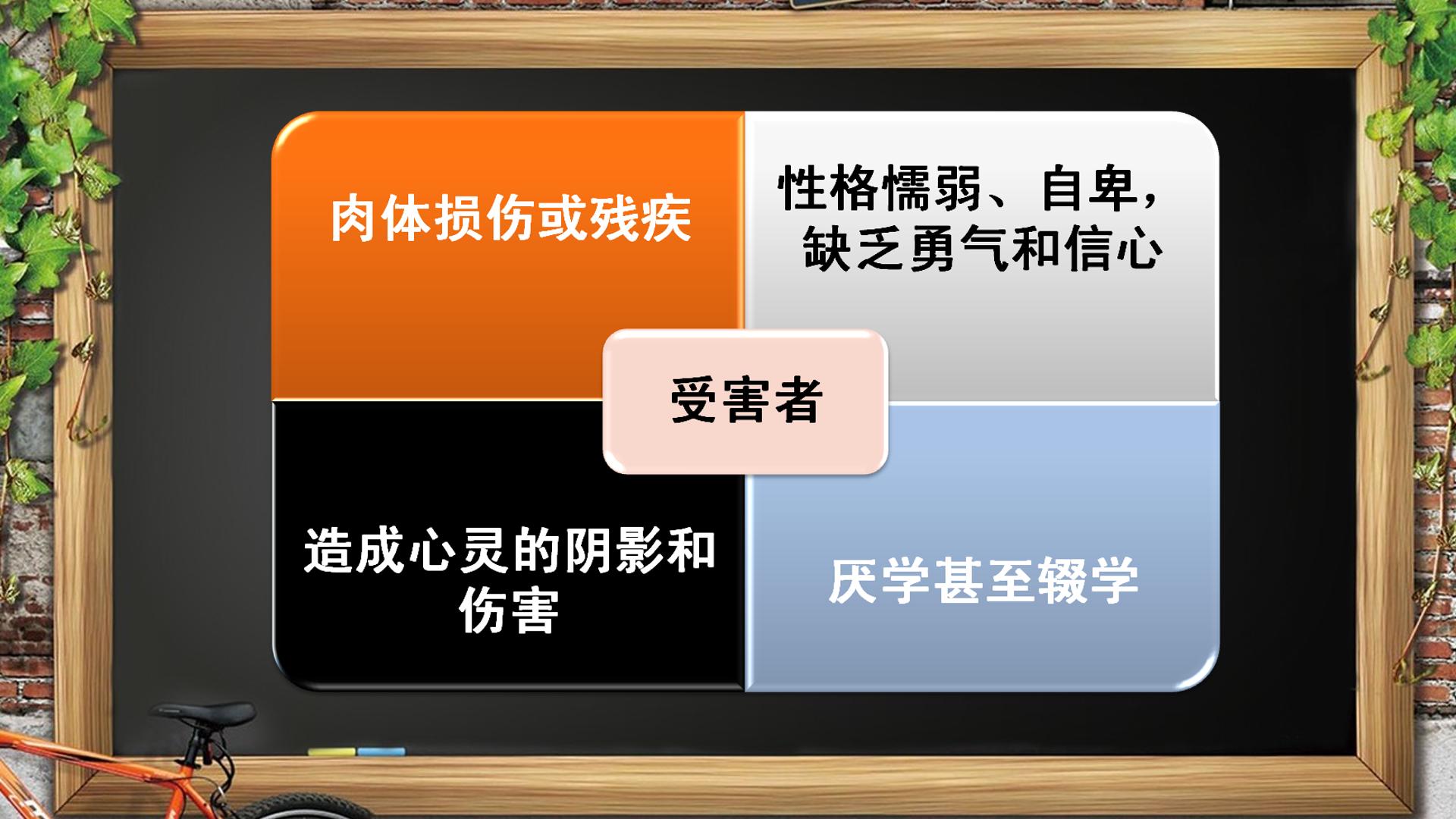 肉体损伤或残疾

性格懦弱、自卑，缺乏勇气和信心

受害者

造成心灵的阴影和伤害

厌学甚至辍学